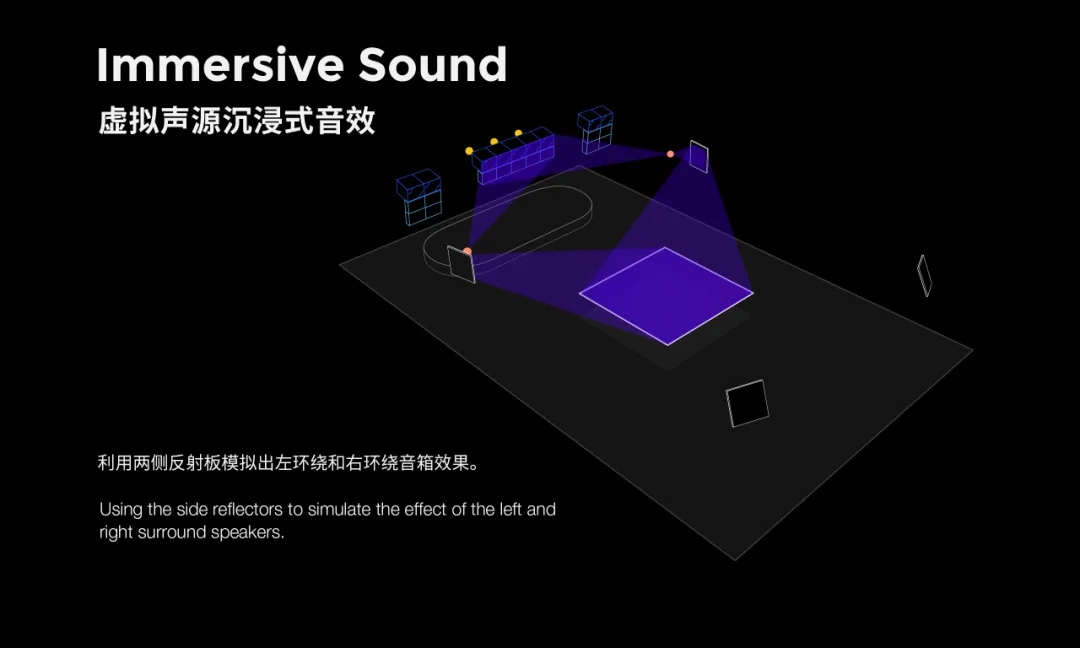 Immersive Sound
虚拟声源沉浸式音效

利用两侧反射板模拟出左环绕和右环绕音箱效果。

Using the side reflectors to simulate the effect of the left and right surround speakers.